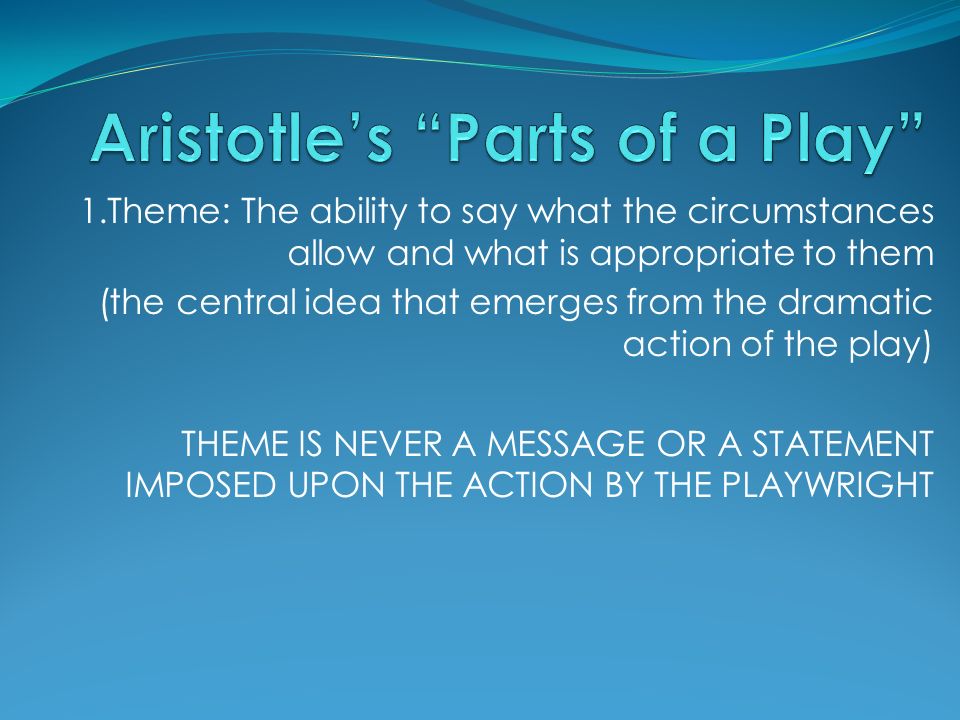 Aristotle’s “Parts of a Play”

1.Theme: The ability to say what the circumstances allow and what is appropriate to them

(the central idea that emerges from the dramatic action of the play)

THEME IS NEVER A MESSAGE OR A STATEMENT IMPOSED UPON THE ACTION BY THE PLAYWRIGHT